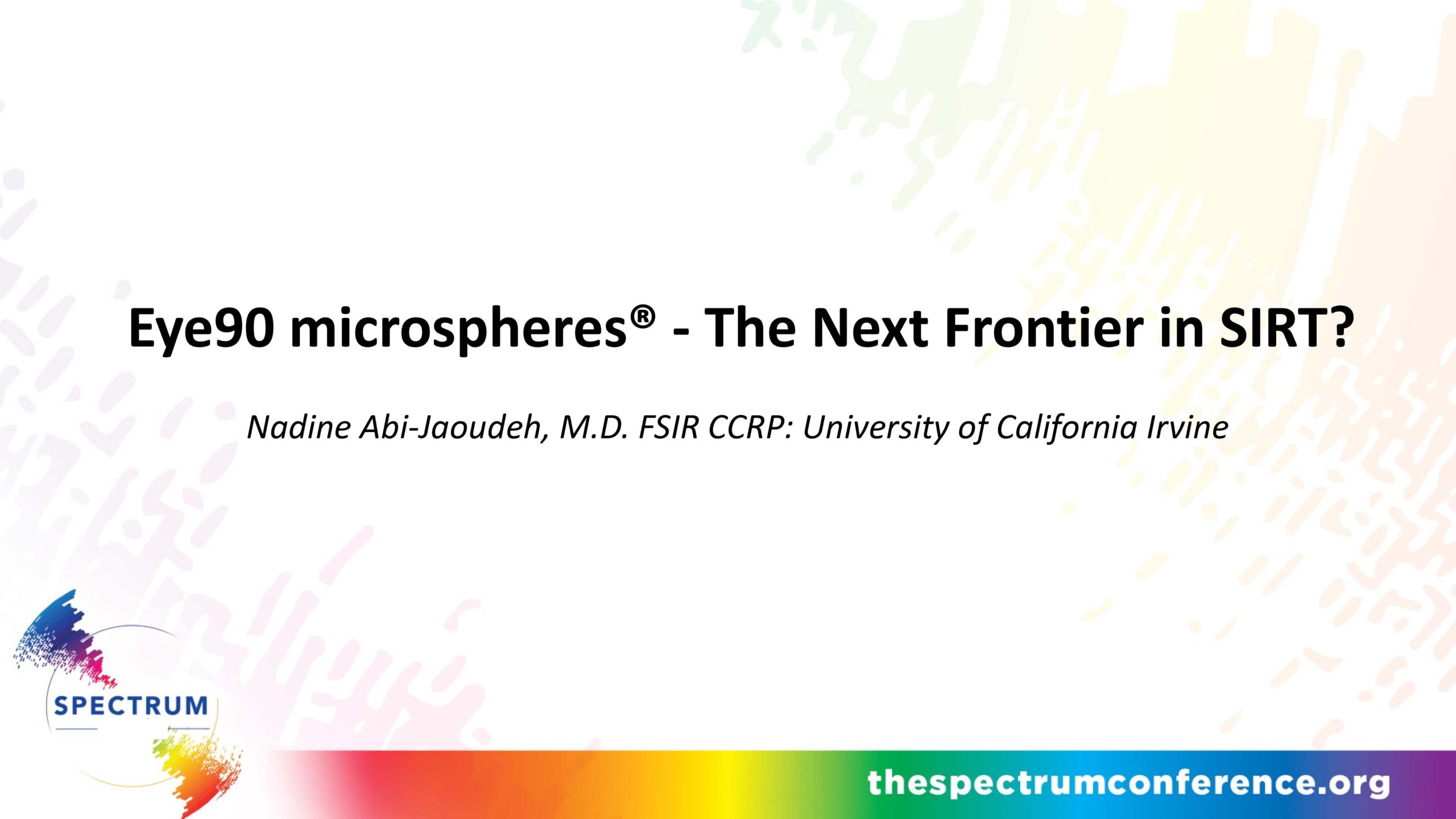 Eye90 microspheres® - The Next Frontier in SIRT?

Nadine Abi-Jaoudeh, M.D. FSIR CCRP: University of California Irvine

SPECTRUM

thespectrumconference.org